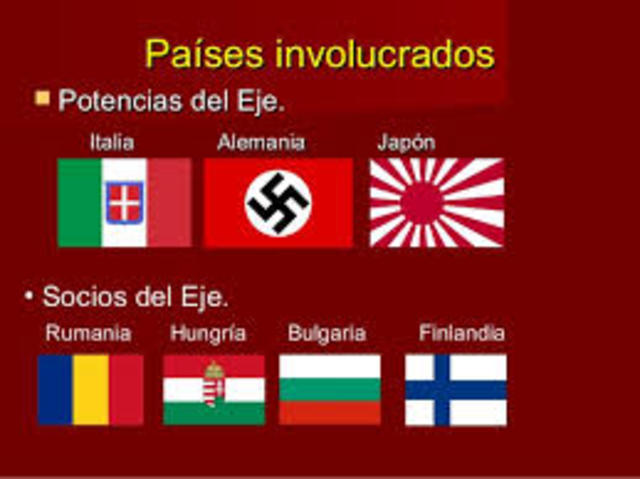 Países involucrados

Potencias del Eje.

Italia Alemania Japón

• Socios del Eje.

Rumania Hungría Bulgaria Finlandia